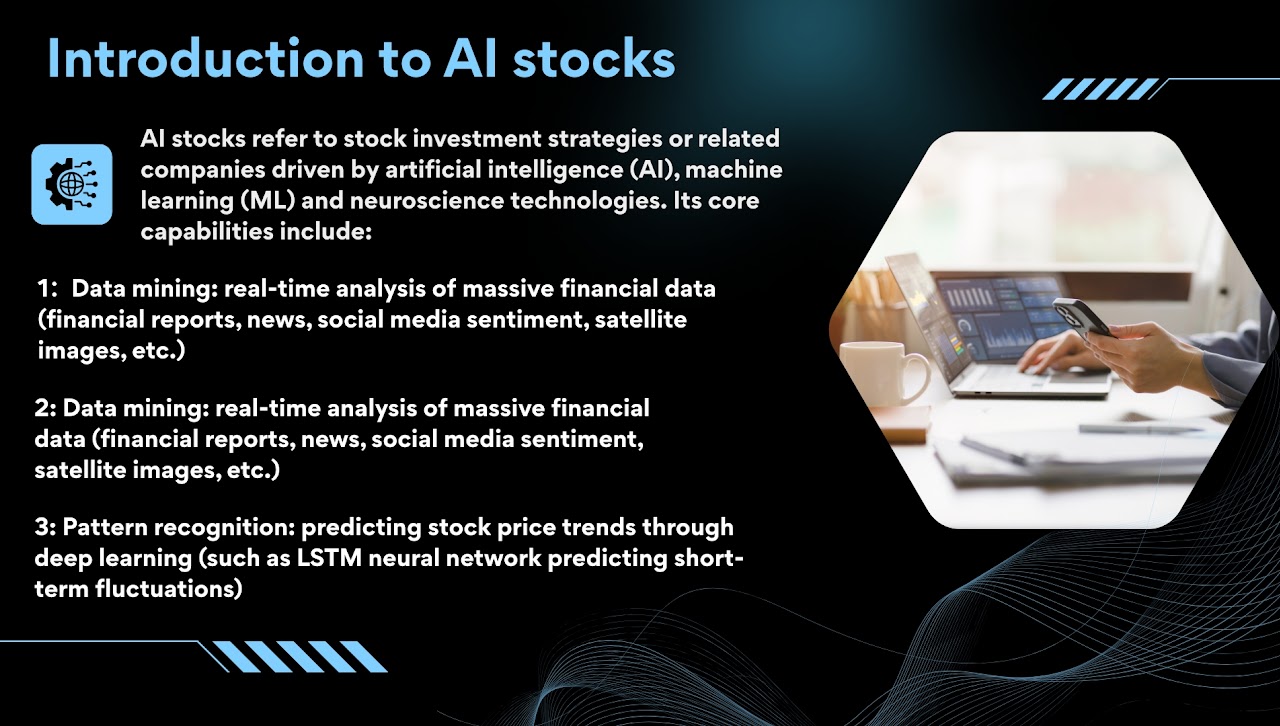 Introduction to AI stocks

AI stocks refer to stock investment strategies or related companies driven by artificial intelligence (AI), machine learning (ML) and neuroscience technologies. Its core capabilities include:

1:  Data mining: real-time analysis of massive financial data (financial reports, news, social media sentiment, satellite images, etc.)

2: Data mining: real-time analysis of massive financial data (financial reports, news, social media sentiment, satellite images, etc.)

3: Pattern recognition: predicting stock price trends through deep learning (such as LSTM neural network predicting short-term fluctuations)